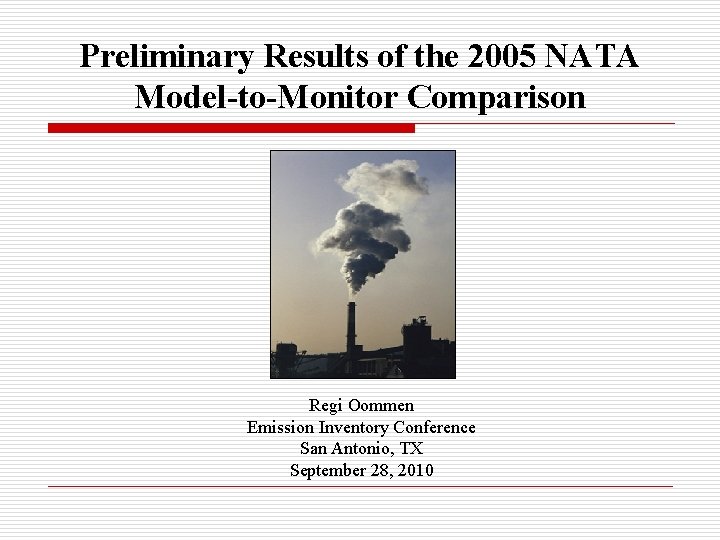 Preliminary Results of the 2005 NATA Model-to-Monitor Comparison

Regi Oommen
Emission Inventory Conference
San Antonio, TX
September 28, 2010